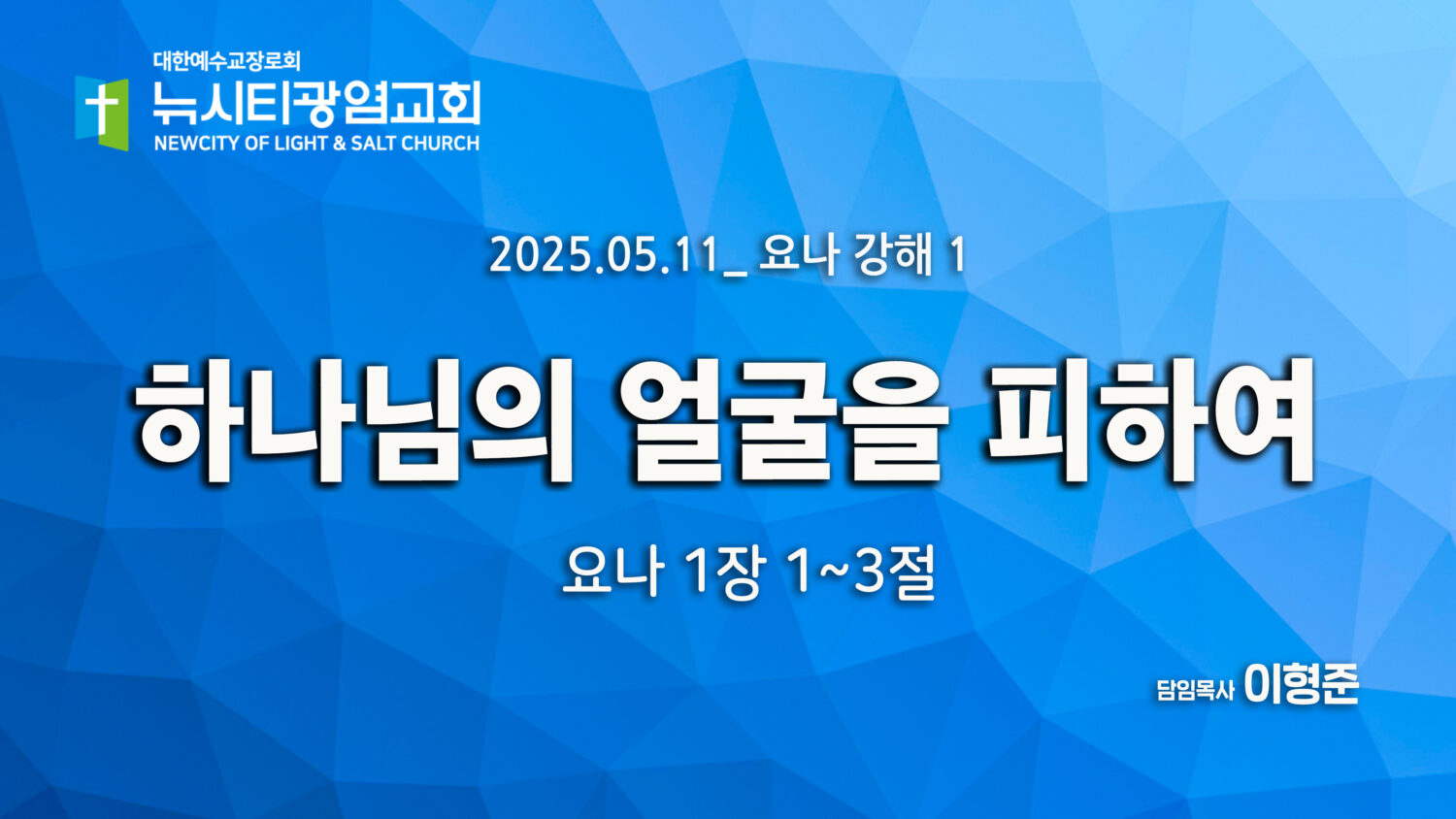 대한예수교장로회
뉴시티광염교회
NEWCITY OF LIGHT & SALT CHURCH

2025.05.11_ 요나 강해 1

하나님의 얼굴을 피하여

요나 1장 1~3절

담임목사 이형준